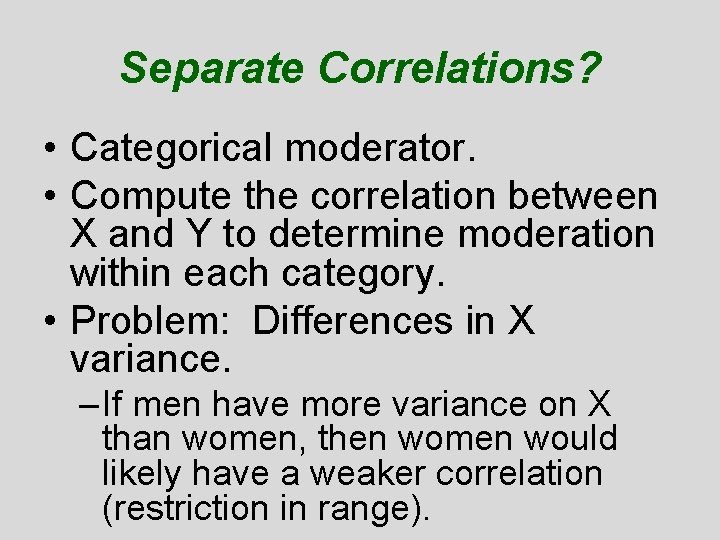 Separate Correlations?

• Categorical moderator.
• Compute the correlation between X and Y to determine moderation within each category.
• Problem: Differences in X variance.
– If men have more variance on X than women, then women would likely have a weaker correlation (restriction in range).